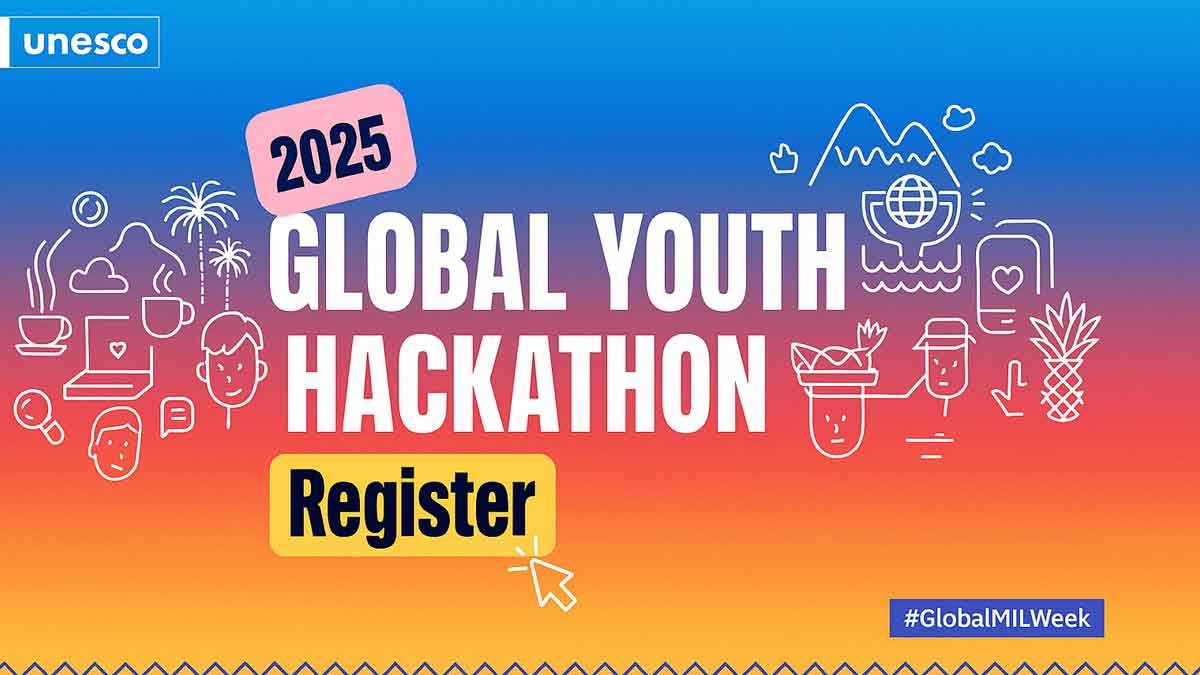 unesco

2025

GLOBAL YOUTH HACKATHON

Register

#GlobalMILWeek